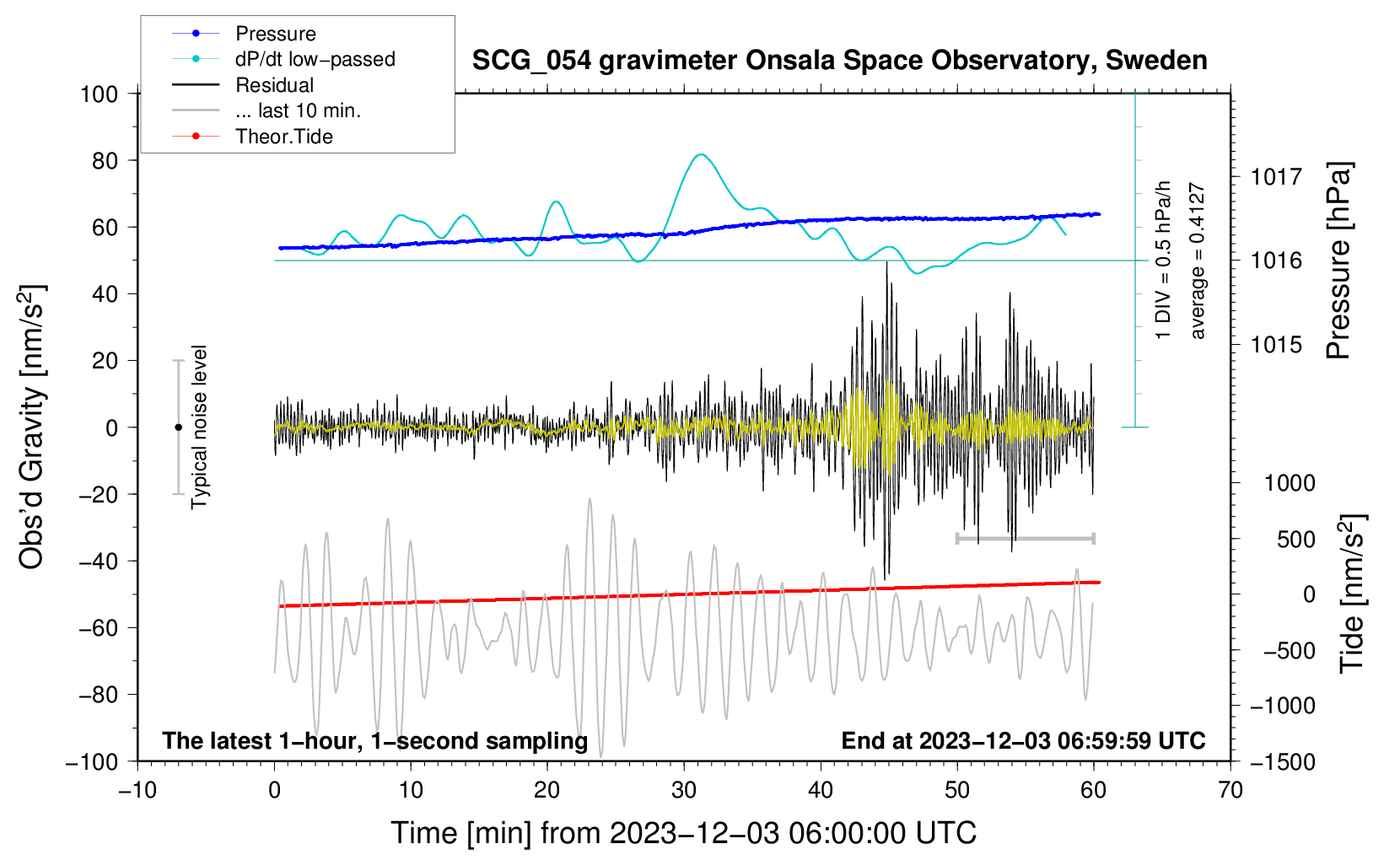 Pressure
dP/dt low−passed
Residual
... last 10 min.
Theor.Tide

SCG_054 gravimeter Onsala Space Observatory, Sweden

100
80
60
40
20
0
−20
−40
−60
−80
−100

Obs'd Gravity [nm/s$^2$]

Typical noise level

1 DIV = 0.5 hPa/h
average = 0.4127

1017
1016
1015

Pressure [hPa]

1000
500
0
−500
−1000
−1500

Tide [nm/s$^2$]

The latest 1−hour, 1−second sampling

End at 2023−12−03 06:59:59 UTC

−10
0
10
20
30
40
50
60
70

Time [min] from 2023−12−03 06:00:00 UTC